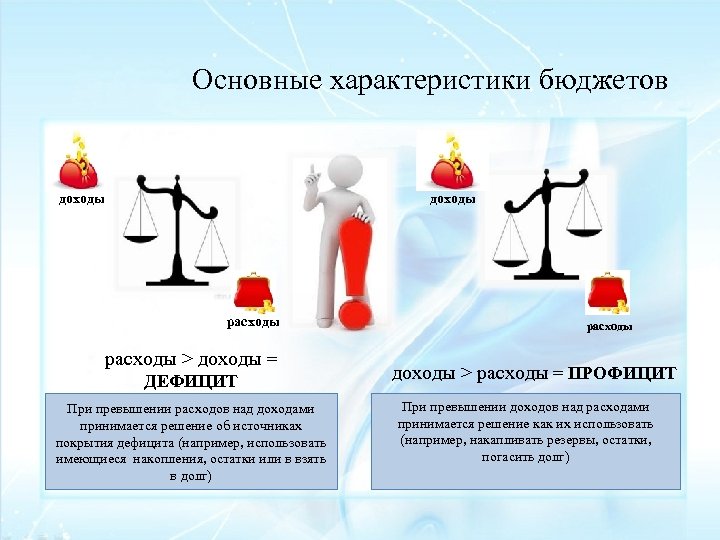 Основные характеристики бюджетов

доходы

расходы

расходы > доходы = ДЕФИЦИТ

При превышении расходов над доходами принимается решение об источниках покрытия дефицита (например, использовать имеющиеся накопления, остатки или в взять в долг)

доходы

расходы

доходы > расходы = ПРОФИЦИТ

При превышении доходов над расходами принимается решение как их использовать (например, накапливать резервы, остатки, погасить долг)